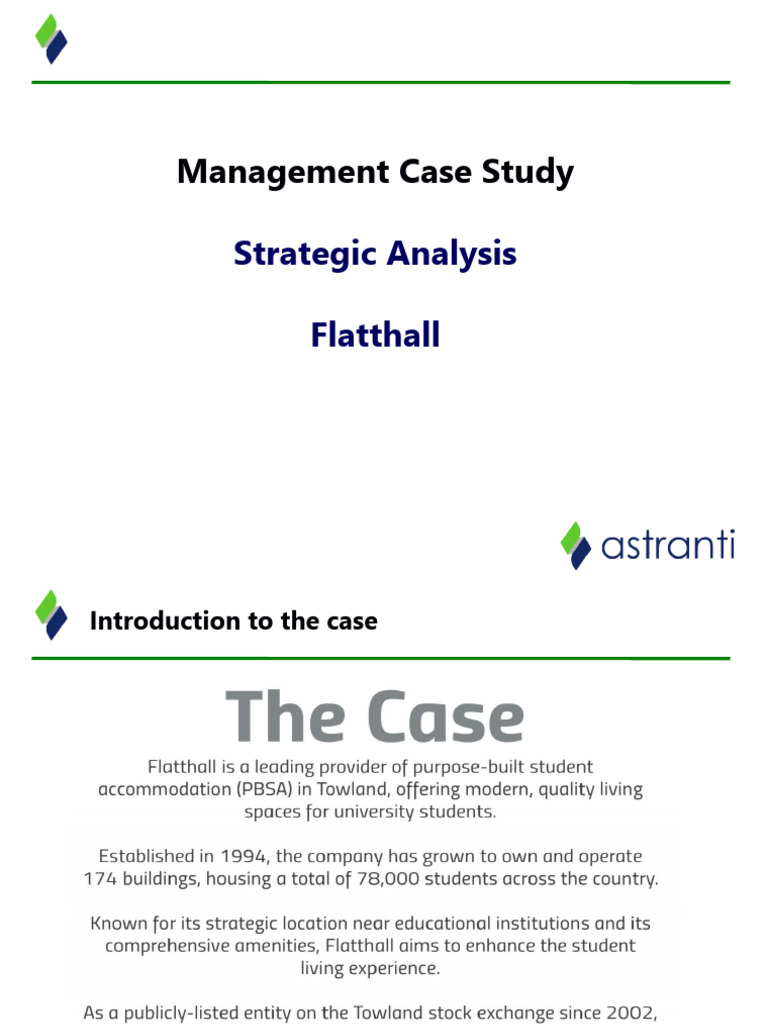 Management Case Study

Strategic Analysis

Flatthall

astranti

Introduction to the case

The Case

Flatthall is a leading provider of purpose-built student accommodation (PBSA) in Towland, offering modern, quality living spaces for university students.

Established in 1994, the company has grown to own and operate 174 buildings, housing a total of 78,000 students across the country.

Known for its strategic location near educational institutions and its comprehensive amenities, Flatthall aims to enhance the student living experience.

As a publicly-listed entity on the Towland stock exchange since 2002,